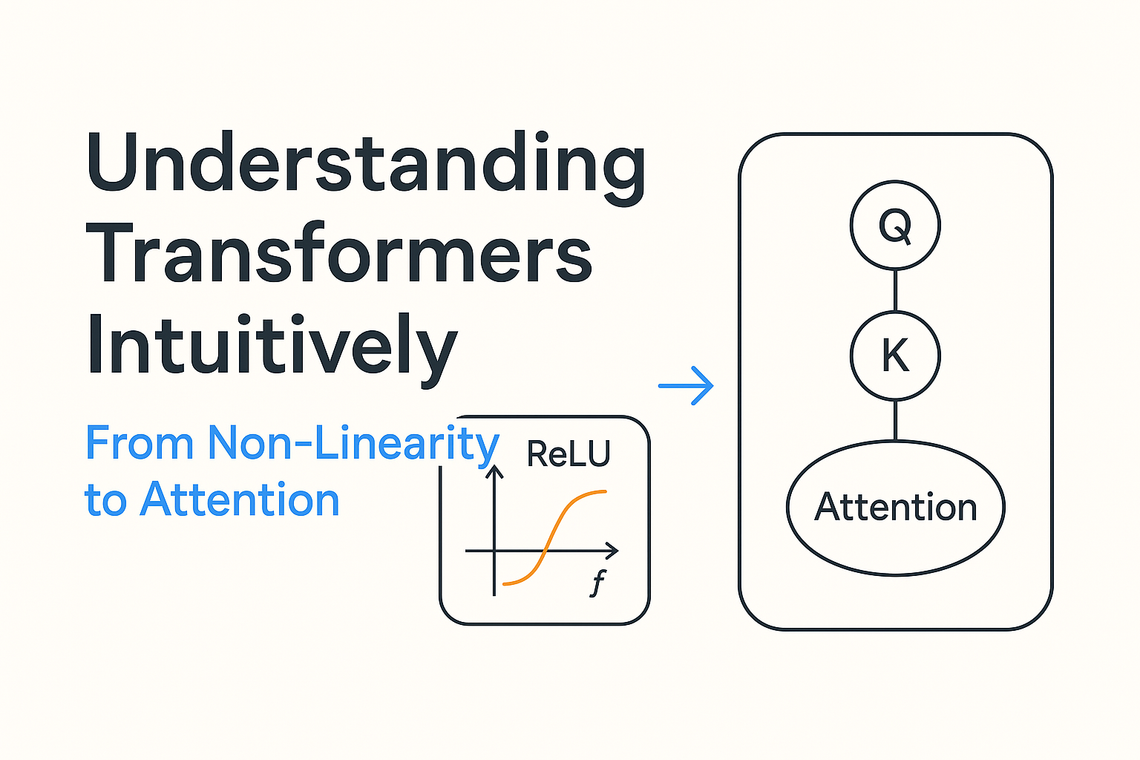 Understanding Transformers Intuitively

From Non-Linearity to Attention

ReLU

$f$

Q

K

Attention